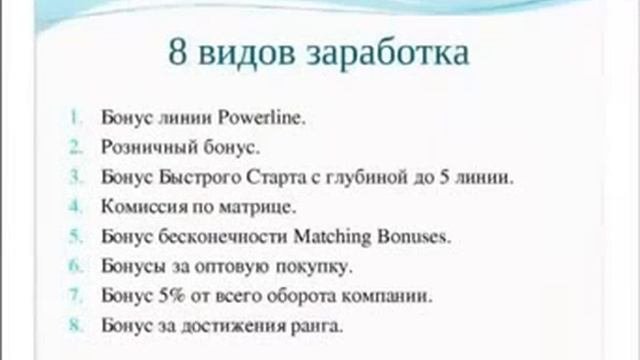 8 видов заработка

1. Бонус линии Powerline.
2. Розничный бонус.
3. Бонус Быстрого Старта с глубиной до 5 линии.
4. Комиссия по матрице.
5. Бонус бесконечности Matching Bonuses.
6. Бонусы за оптовую покупку.
7. Бонус 5% от всего оборота компании.
8. Бонус за достижения ранга.